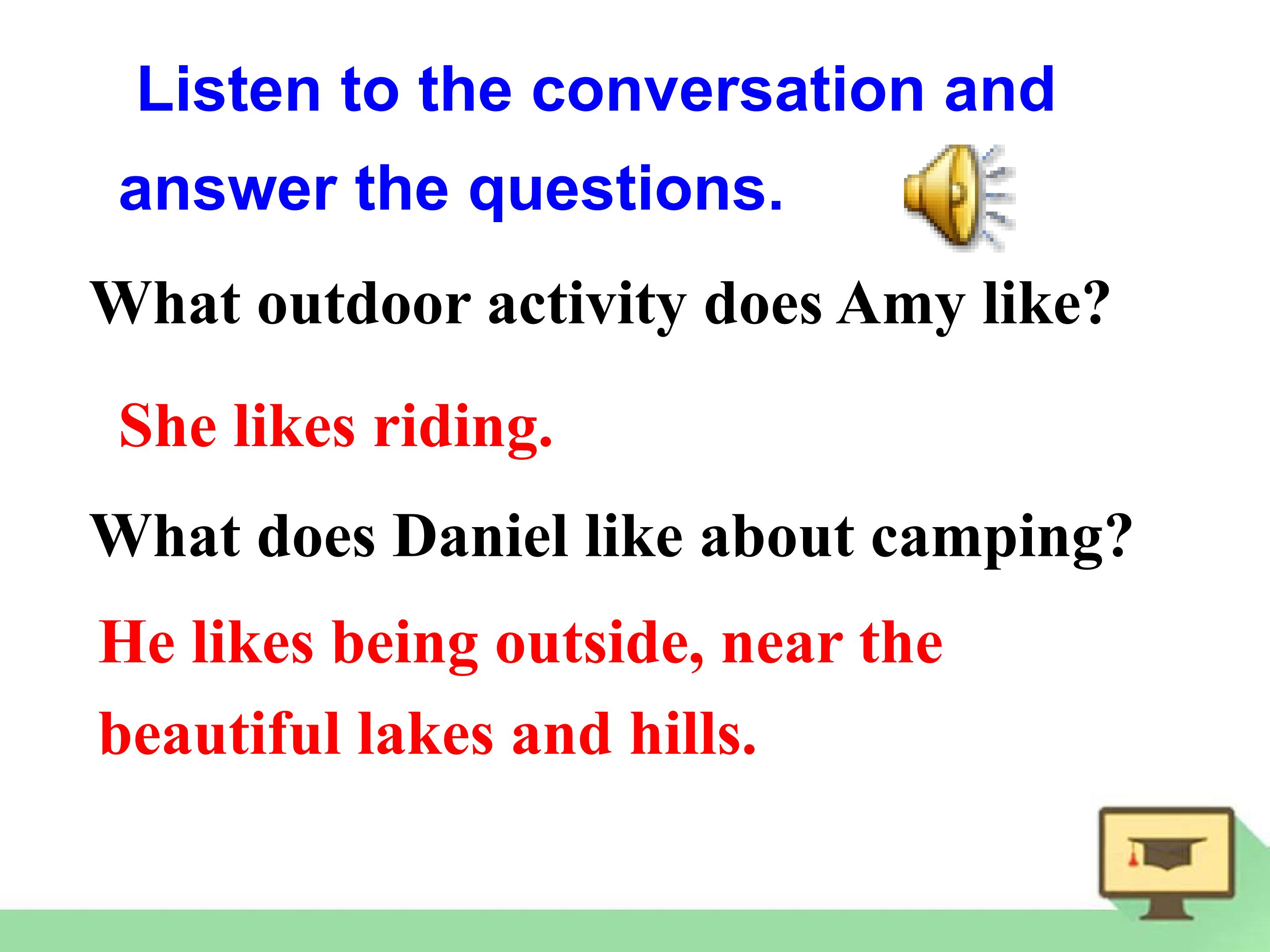 Listen to the conversation and answer the questions.

What outdoor activity does Amy like?

She likes riding.

What does Daniel like about camping?

He likes being outside, near the beautiful lakes and hills.